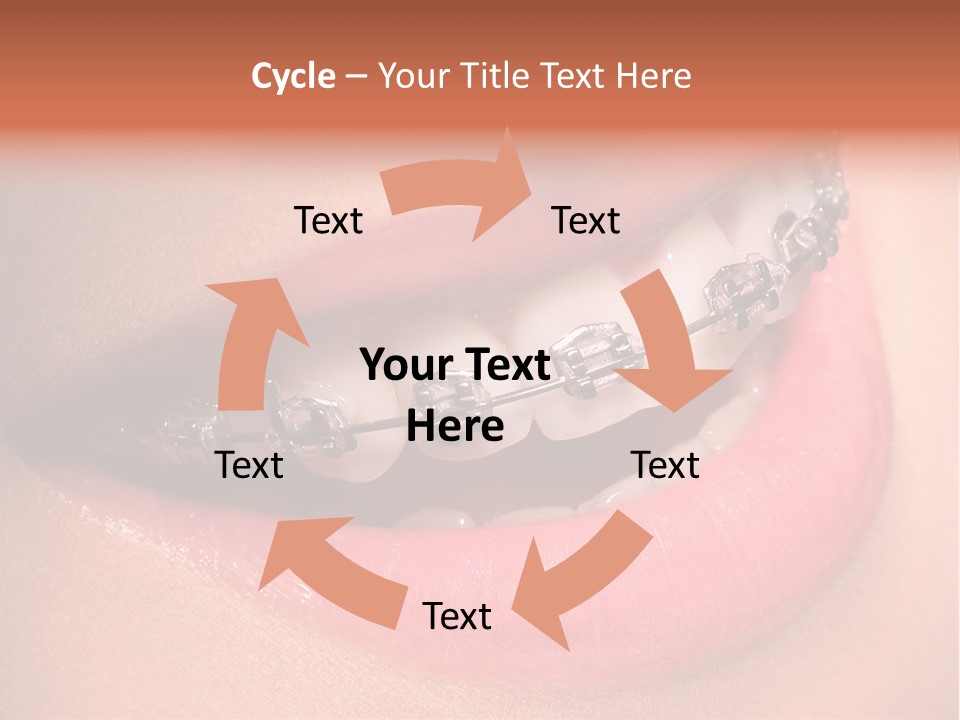 Cycle – Your Title Text Here

Text

Text

Your Text Here

Text

Text

Text